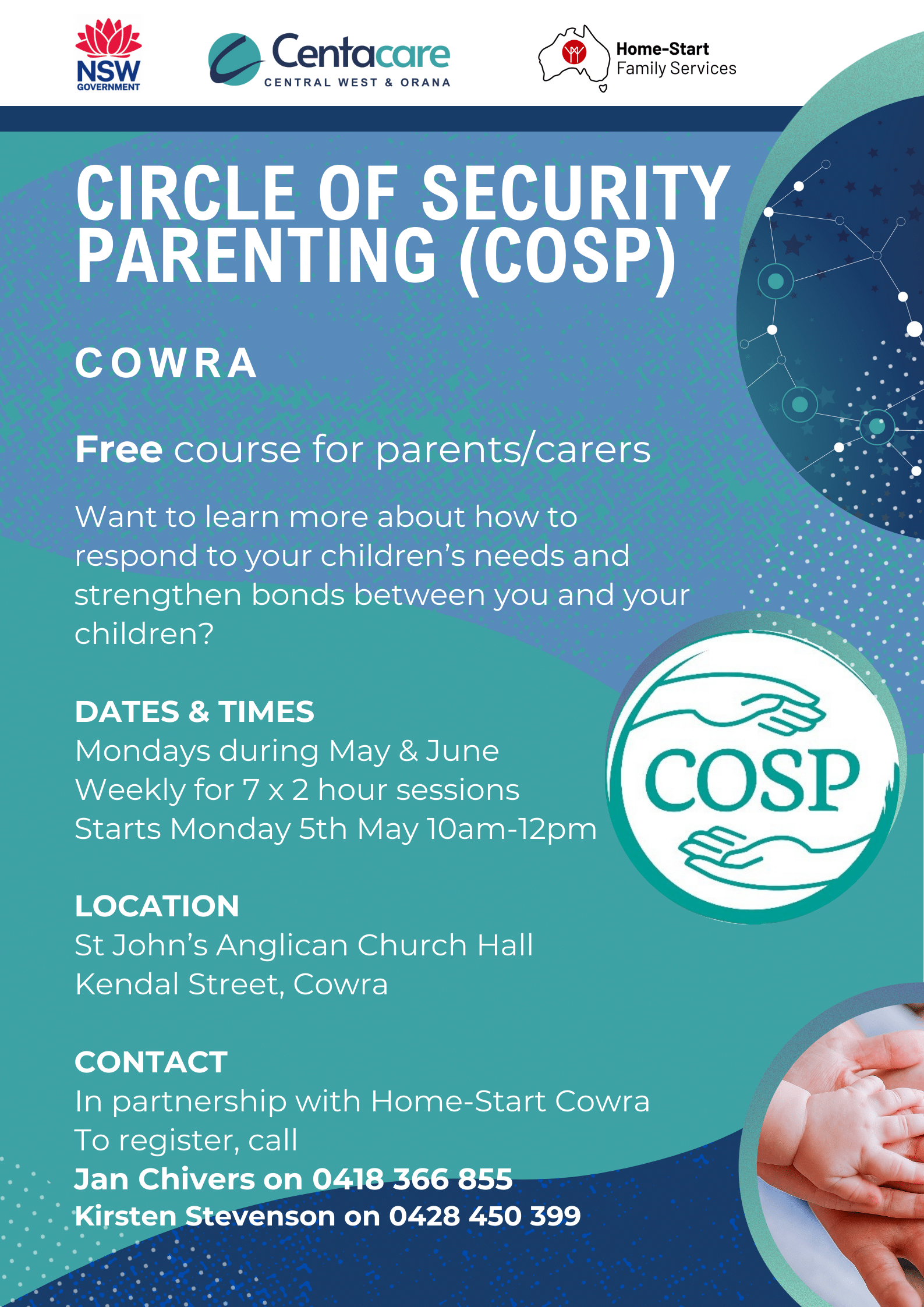 NSW GOVERNMENT

Centacare
CENTRAL WEST & ORANA

Home-Start
Family Services

CIRCLE OF SECURITY PARENTING (COSP)

COWRA

Free course for parents/carers

Want to learn more about how to respond to your children's needs and strengthen bonds between you and your children?

DATES & TIMES
Mondays during May & June
Weekly for 7 x 2 hour sessions
Starts Monday 5th May 10am-12pm

COSP

LOCATION
St John's Anglican Church Hall
Kendal Street, Cowra

CONTACT
In partnership with Home-Start Cowra
To register, call
Jan Chivers on 0418 366 855
Kirsten Stevenson on 0428 450 399